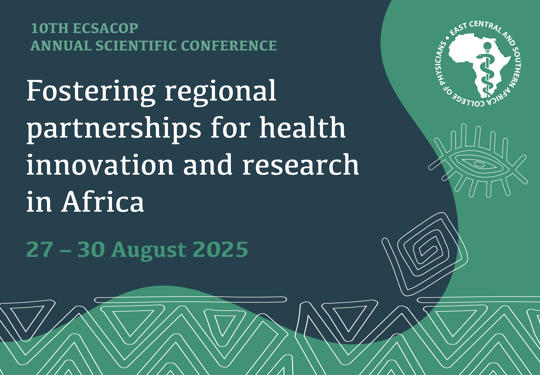 10TH ECSACOP
ANNUAL SCIENTIFIC CONFERENCE

Fostering regional partnerships for health innovation and research in Africa

27 – 30 August 2025

EAST CENTRAL AND SOUTHERN AFRICA COLLEGE OF PHYSICIANS